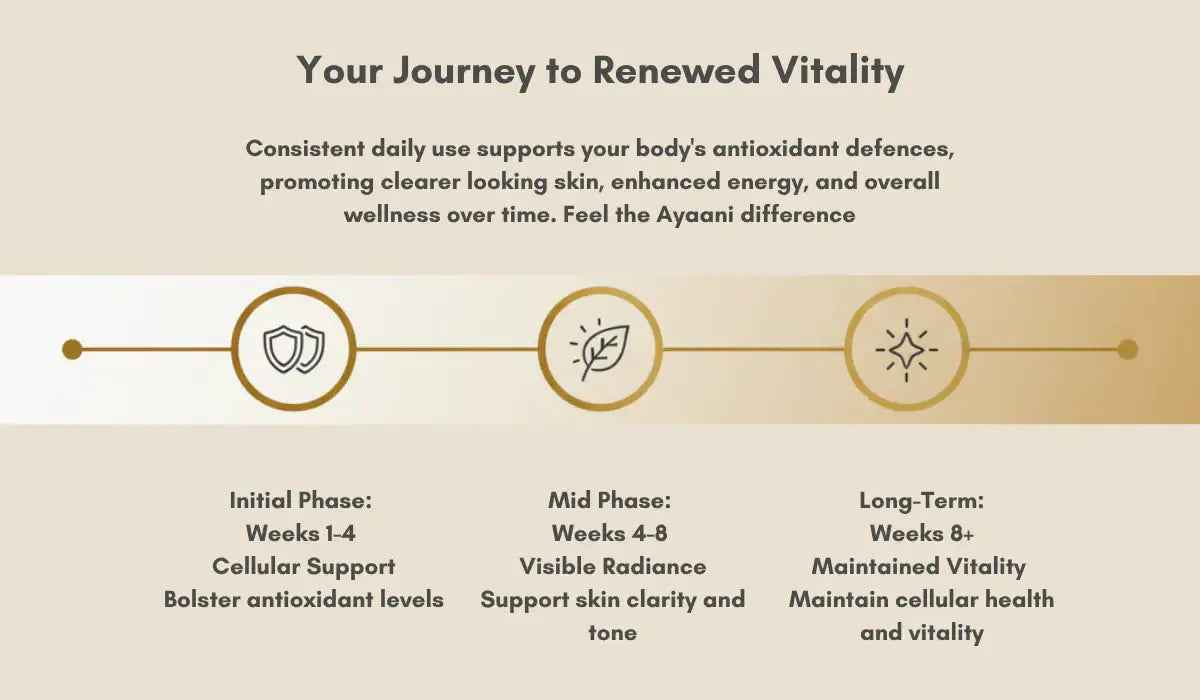 Your Journey to Renewed Vitality

Consistent daily use supports your body's antioxidant defences, promoting clearer looking skin, enhanced energy, and overall wellness over time. Feel the Ayaani difference

Initial Phase:
Weeks 1-4
Cellular Support
Bolster antioxidant levels

Mid Phase:
Weeks 4-8
Visible Radiance
Support skin clarity and tone

Long-Term:
Weeks 8+
Maintained Vitality
Maintain cellular health and vitality